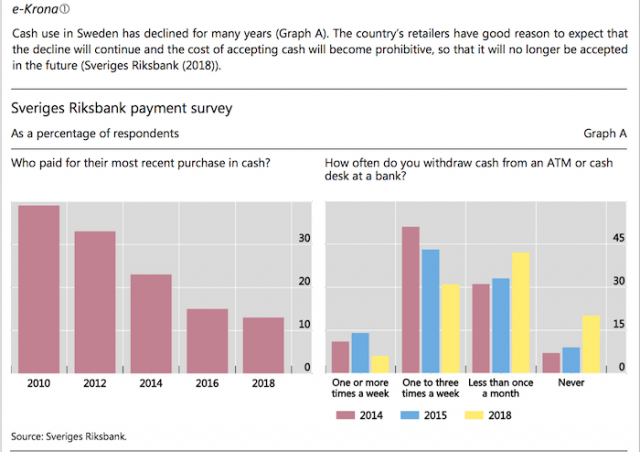 e-Krona①

Cash use in Sweden has declined for many years (Graph A). The country's retailers have good reason to expect that the decline will continue and the cost of accepting cash will become prohibitive, so that it will no longer be accepted in the future (Sveriges Riksbank (2018)).

Sveriges Riksbank payment survey

As a percentage of respondents

Graph A

Who paid for their most recent purchase in cash?

30
20
10
0

2010 2012 2014 2016 2018

How often do you withdraw cash from an ATM or cash desk at a bank?

45
30
15
0

One or more times a week
One to three times a week
Less than once a month
Never

2014 2015 2018

Source: Sveriges Riksbank.